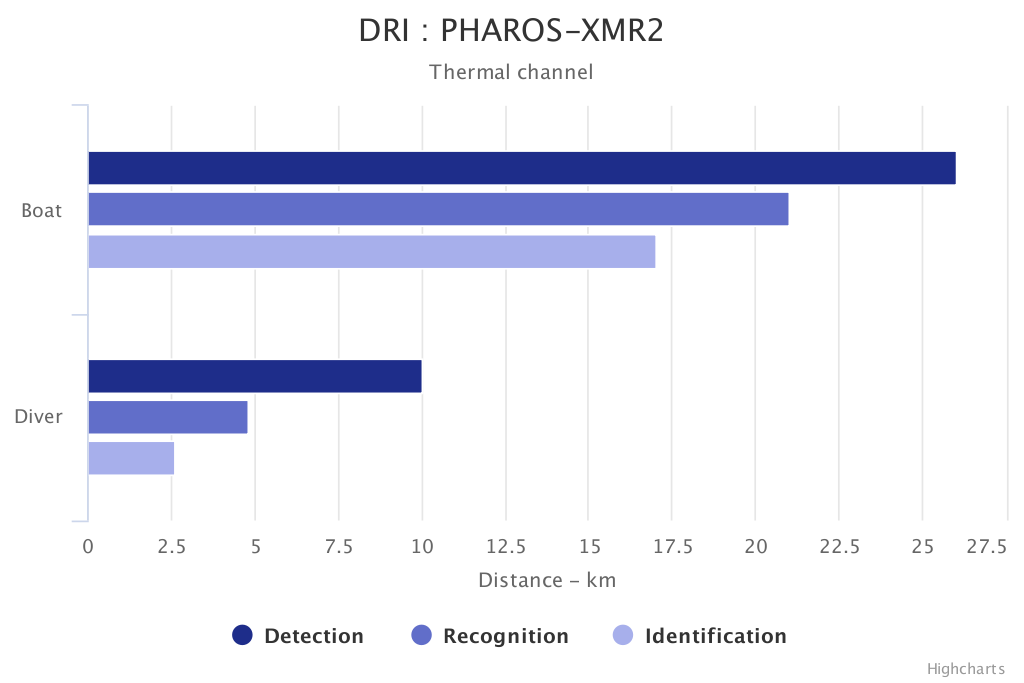 DRI : PHAROS-XMR2

Thermal channel

Boat

Diver

0 2.5 5 7.5 10 12.5 15 17.5 20 22.5 25 27.5

Distance - km

Detection Recognition Identification

Highcharts